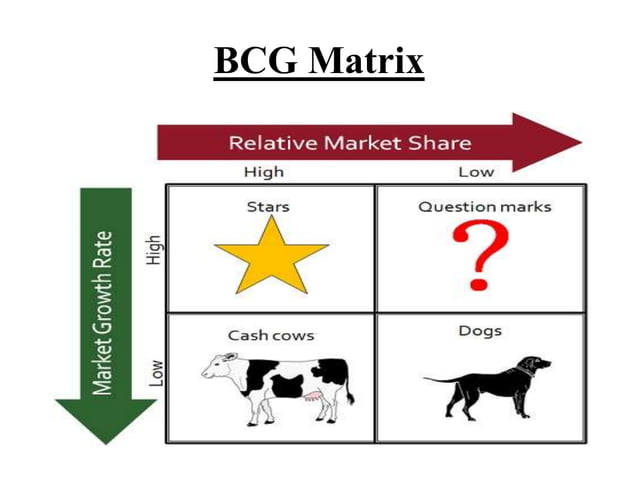 BCG Matrix

Relative Market Share

High

Low

Market Growth Rate

High

Low

Stars

Question marks

?

Cash cows

Dogs